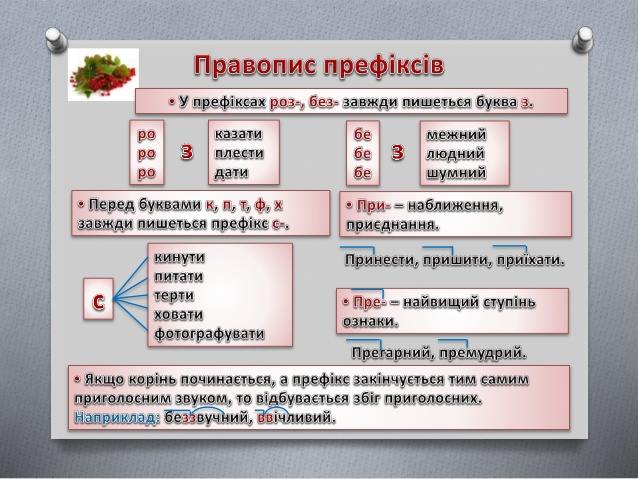 Правопис префіксів

• У префіксах роз-, без- завжди пишеться буква з.

ро
ро
ро

з

казати
плести
дати

бе
бе
бе

з

межний
людний
шумний

• Перед буквами к, п, т, ф, х завжди пишеться префікс с-.

с

кинути
питати
терти
ховати
фотографувати

• При- – наближення, приєднання.

Принести, пришити, приїхати.

• Пре- – найвищий ступінь ознаки.

Прегарний, премудрий.

• Якщо корінь починається, а префікс закінчується тим самим приголосним звуком, то відбувається збіг приголосних. Наприклад: беззвучний, ввічливий.